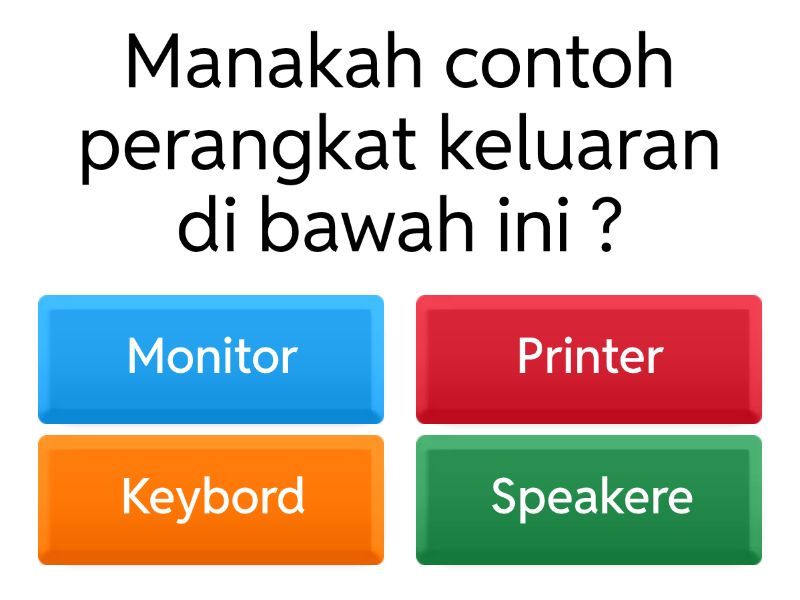 Manakah contoh perangkat keluaran di bawah ini ?

Monitor

Printer

Keybord

Speakere